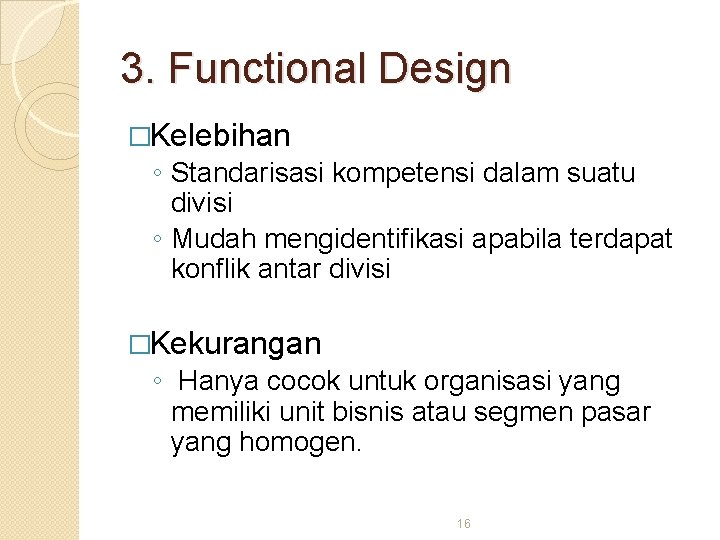 3. Functional Design

□Kelebihan

◦ Standarisasi kompetensi dalam suatu divisi

◦ Mudah mengidentifikasi apabila terdapat konflik antar divisi

□Kekurangan

◦ Hanya cocok untuk organisasi yang memiliki unit bisnis atau segmen pasar yang homogen.

16